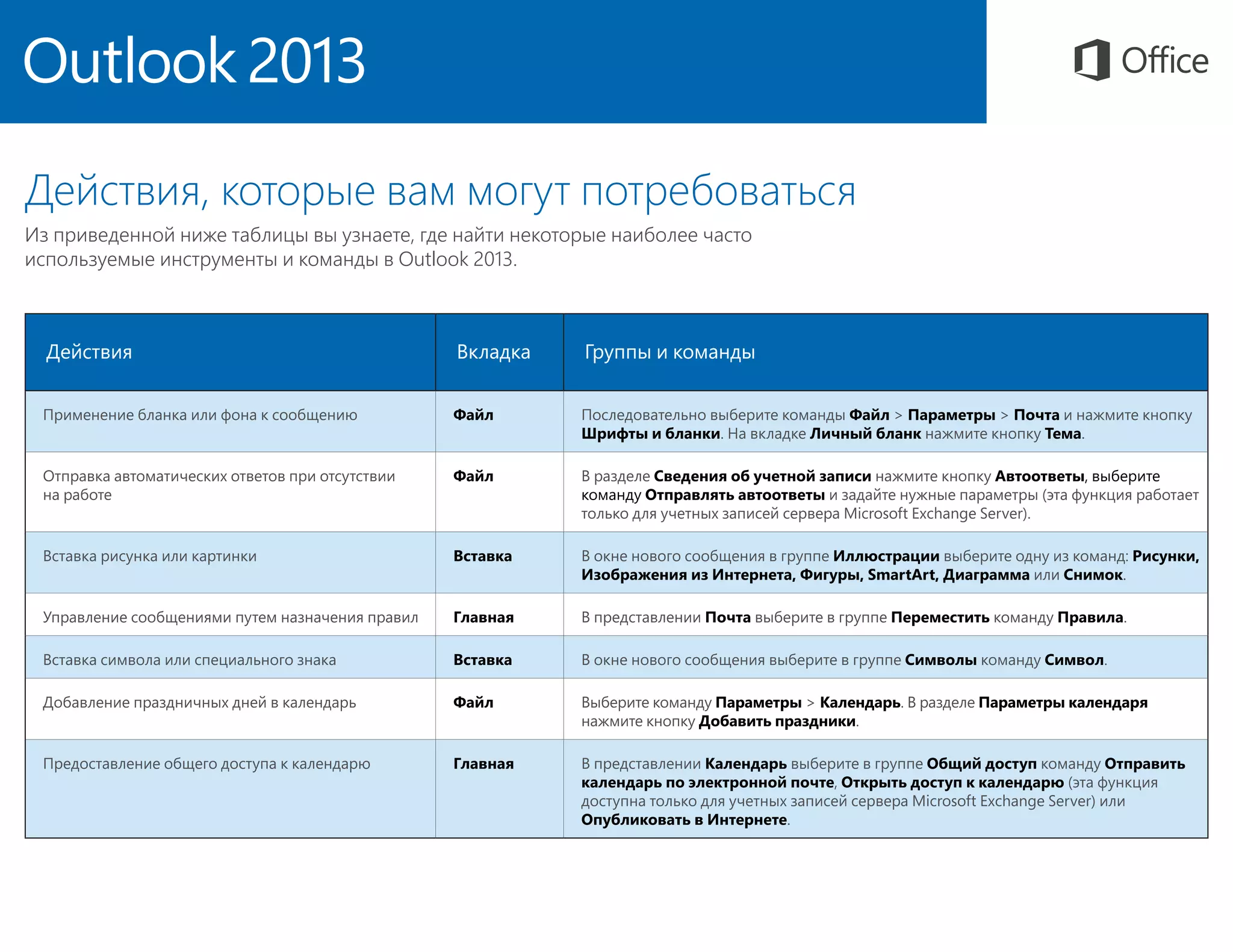 Outlook 2013

Office

Действия, которые вам могут потребоваться

Из приведенной ниже таблицы вы узнаете, где найти некоторые наиболее часто используемые инструменты и команды в Outlook 2013.

| Действия | Вкладка | Группы и команды |
|---|---|---|
| Применение бланка или фона к сообщению | Файл | Последовательно выберите команды Файл > Параметры > Почта и нажмите кнопку Шрифты и бланки. На вкладке Личный бланк нажмите кнопку Тема. |
| Отправка автоматических ответов при отсутствии на работе | Файл | В разделе Сведения об учетной записи нажмите кнопку Автоответы, выберите команду Отправлять автоответы и задайте нужные параметры (эта функция работает только для учетных записей сервера Microsoft Exchange Server). |
| Вставка рисунка или картинки | Вставка | В окне нового сообщения в группе Иллюстрации выберите одну из команд: Рисунки, Изображения из Интернета, Фигуры, SmartArt, Диаграмма или Снимок. |
| Управление сообщениями путем назначения правил | Главная | В представлении Почта выберите в группе Переместить команду Правила. |
| Вставка символа или специального знака | Вставка | В окне нового сообщения выберите в группе Символы команду Символ. |
| Добавление праздничных дней в календарь | Файл | Выберите команду Параметры > Календарь. В разделе Параметры календаря нажмите кнопку Добавить праздники. |
| Предоставление общего доступа к календарю | Главная | В представлении Календарь выберите в группе Общий доступ команду Отправить календарь по электронной почте, Открыть доступ к календарю (эта функция доступна только для учетных записей сервера Microsoft Exchange Server) или Опубликовать в Интернете. |